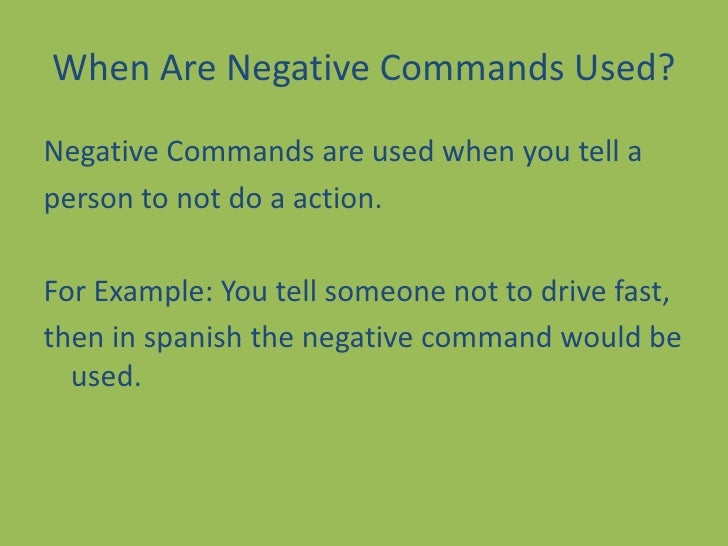 When Are Negative Commands Used?

Negative Commands are used when you tell a person to not do a action.

For Example: You tell someone not to drive fast, then in spanish the negative command would be used.